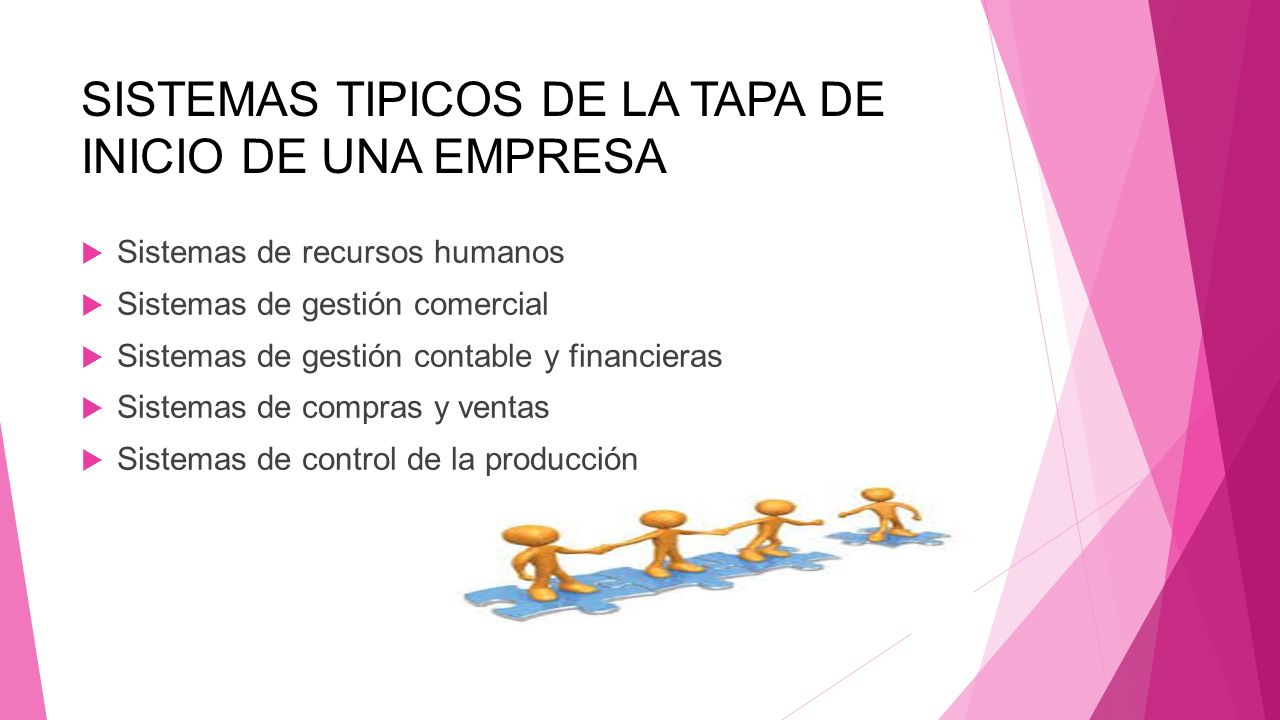 SISTEMAS TIPICOS DE LA TAPA DE INICIO DE UNA EMPRESA

Sistemas de recursos humanos

Sistemas de gestión comercial

Sistemas de gestión contable y financieras

Sistemas de compras y ventas

Sistemas de control de la producción